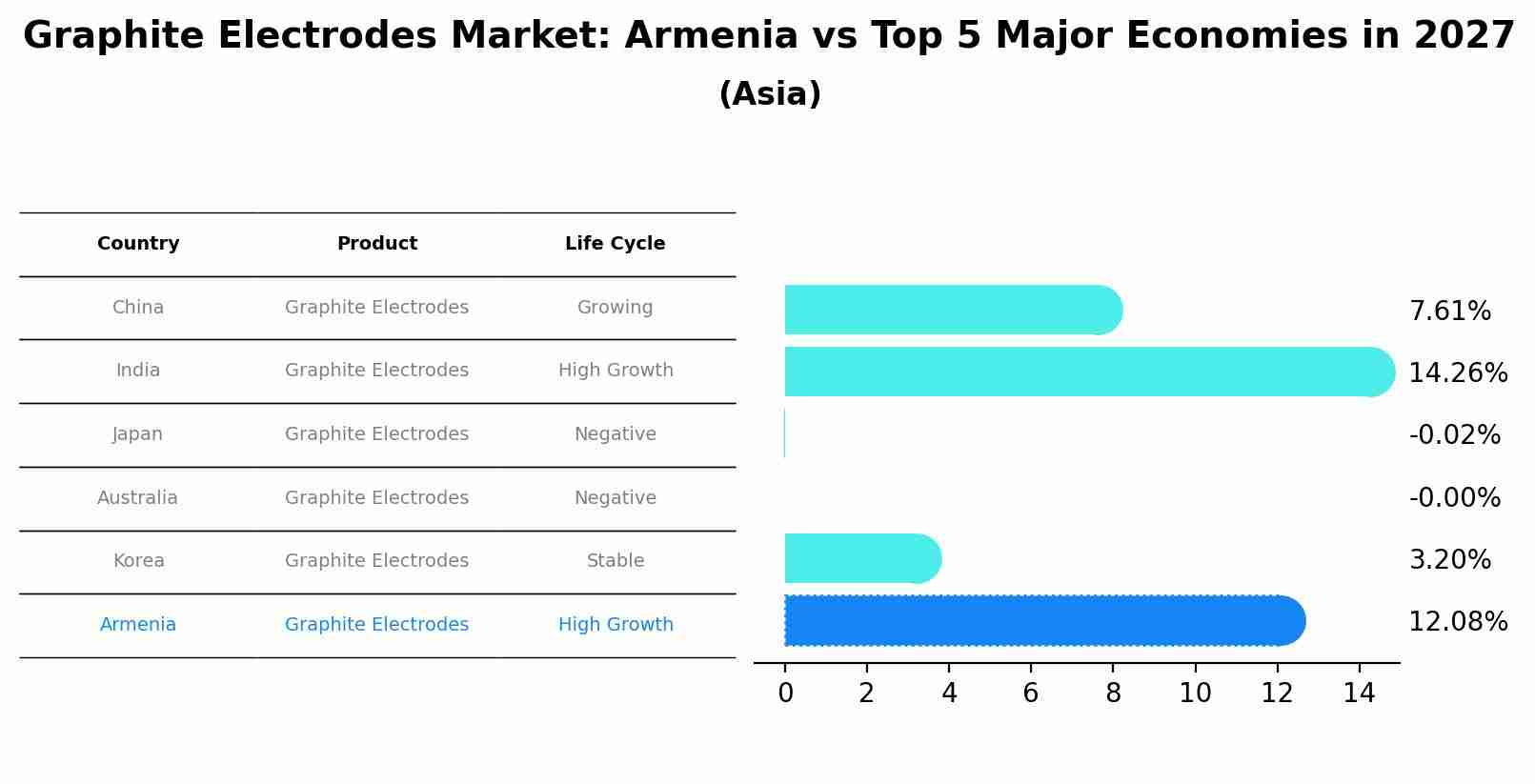 Graphite Electrodes Market: Armenia vs Top 5 Major Economies in 2027
(Asia)

| Country | Product | Life Cycle |
|---|---|---|
| China | Graphite Electrodes | Growing |
| India | Graphite Electrodes | High Growth |
| Japan | Graphite Electrodes | Negative |
| Australia | Graphite Electrodes | Negative |
| Korea | Graphite Electrodes | Stable |
| Armenia | Graphite Electrodes | High Growth |

7.61%
14.26%
-0.02%
-0.00%
3.20%
12.08%

0 2 4 6 8 10 12 14